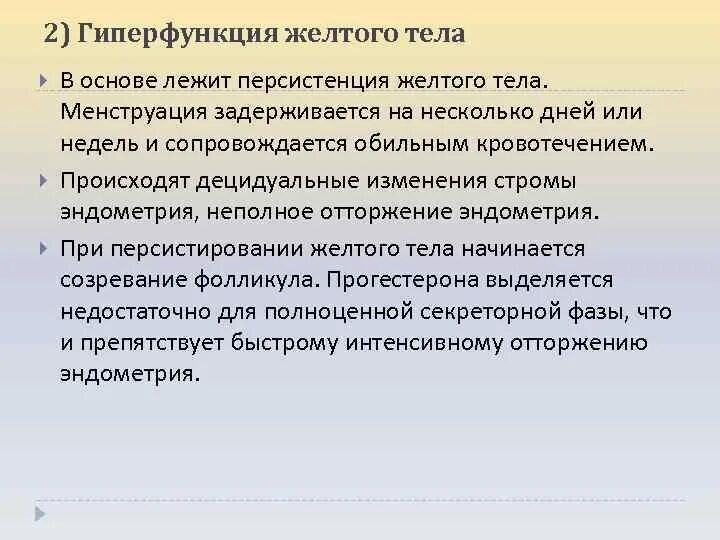 2) Гиперфункция желтого тела

В основе лежит персистенция желтого тела. Менструация задерживается на несколько дней или недель и сопровождается обильным кровотечением.

Происходят децидуальные изменения стромы эндометрия, неполное отторжение эндометрия.

При персистировании желтого тела начинается созревание фолликула. Прогестерона выделяется недостаточно для полноценной секреторной фазы, что и препятствует быстрому интенсивному отторжению эндометрия.